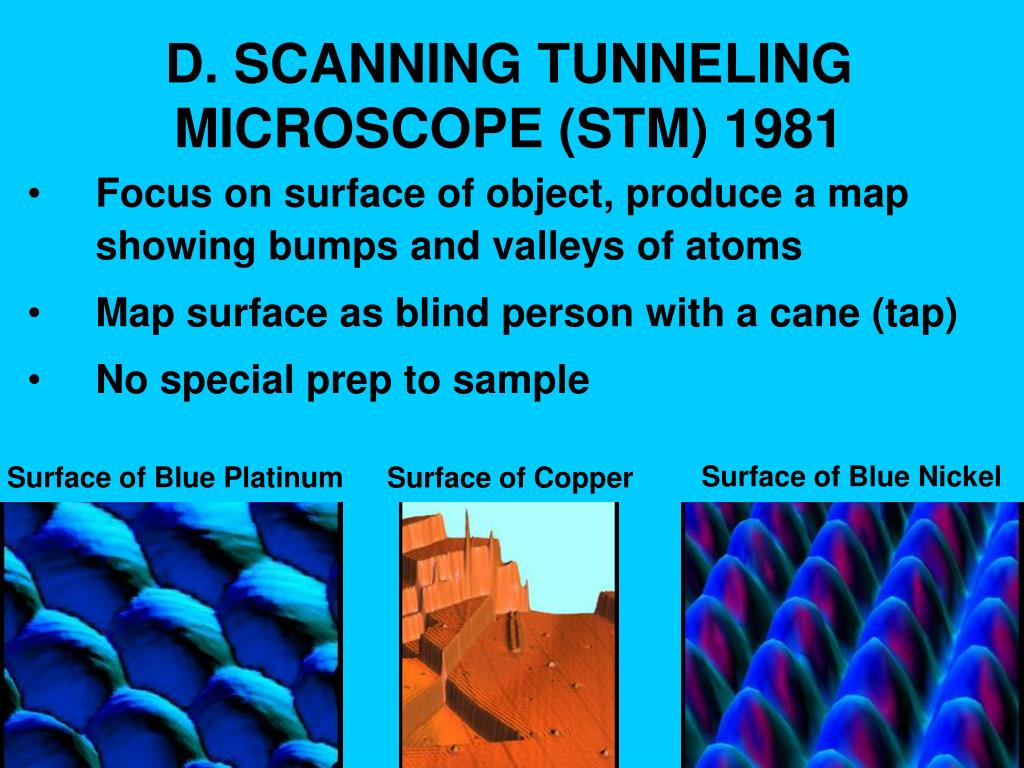 D. SCANNING TUNNELING MICROSCOPE (STM) 1981

• Focus on surface of object, produce a map showing bumps and valleys of atoms
• Map surface as blind person with a cane (tap)
• No special prep to sample

Surface of Blue Platinum

Surface of Copper

Surface of Blue Nickel